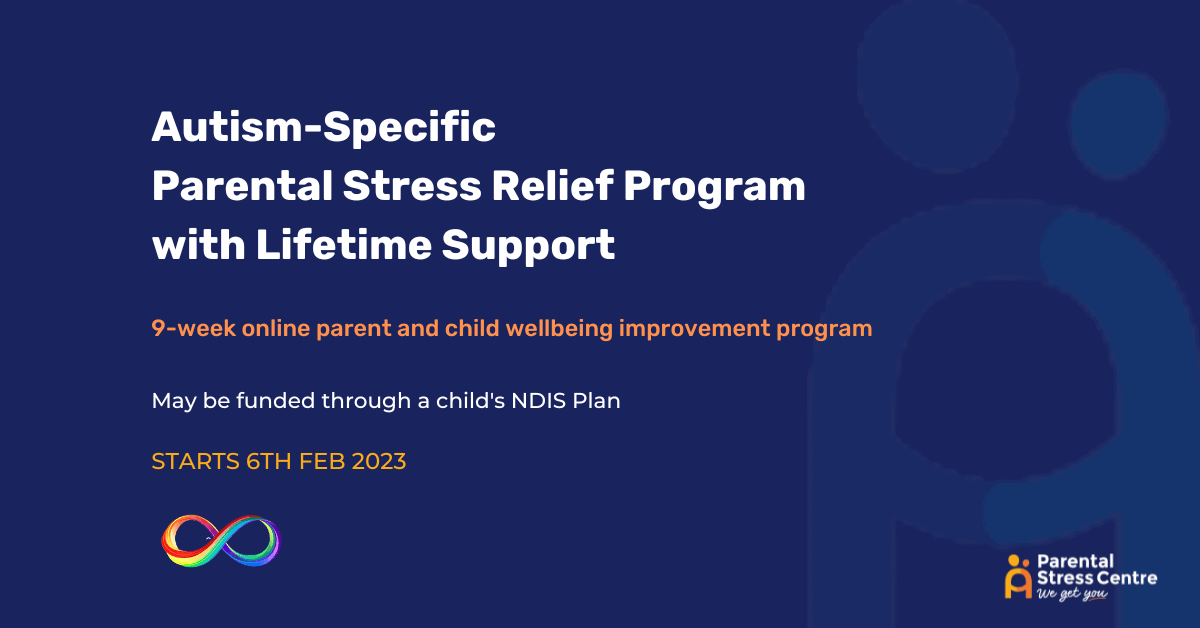 Autism-Specific
Parental Stress Relief Program
with Lifetime Support

9-week online parent and child wellbeing improvement program

May be funded through a child's NDIS Plan

STARTS 6TH FEB 2023

Parental Stress Centre
We get you